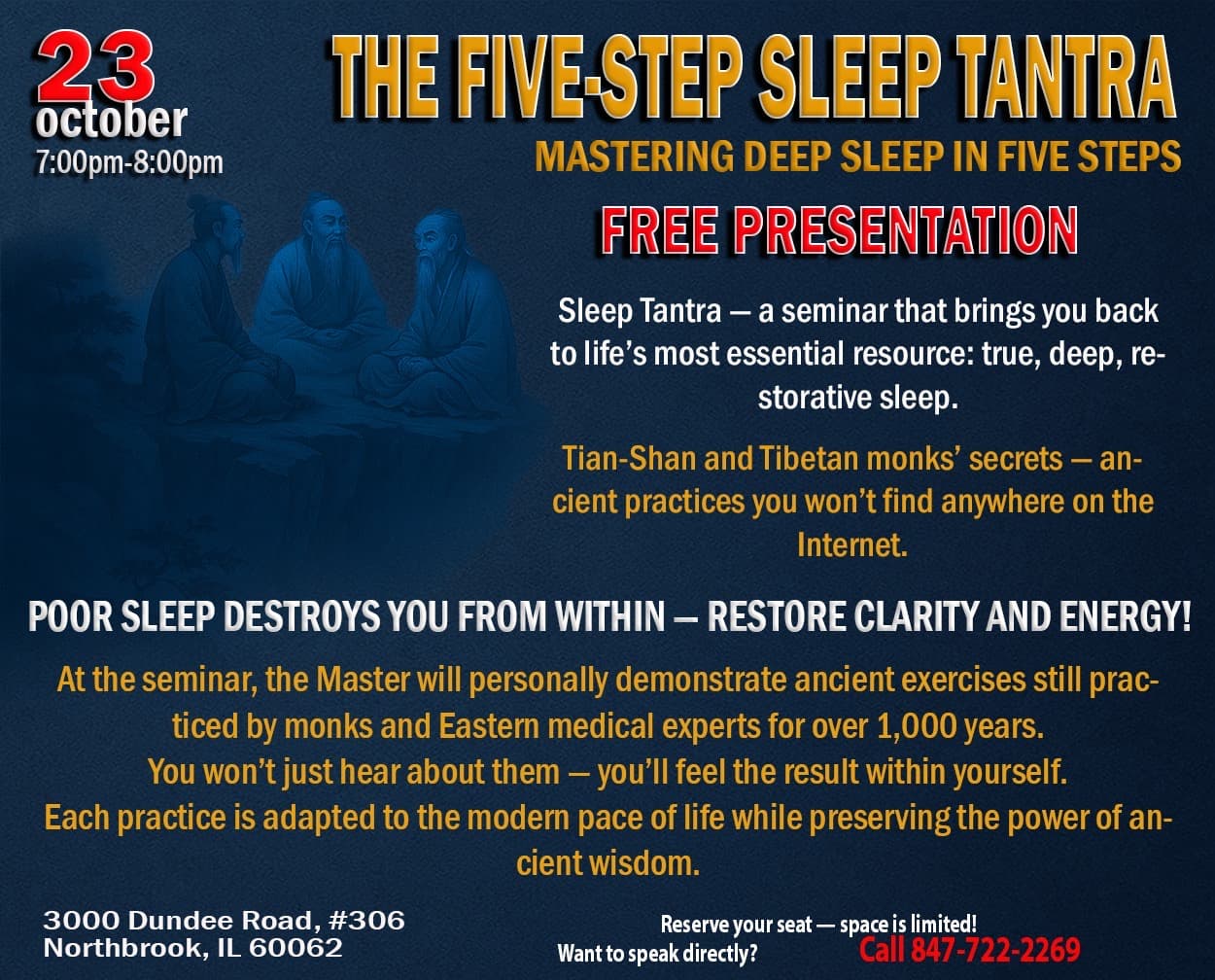 23
october
7:00pm-8:00pm

THE FIVE-STEP SLEEP TANTRA

MASTERING DEEP SLEEP IN FIVE STEPS

FREE PRESENTATION

Sleep Tantra — a seminar that brings you back to life's most essential resource: true, deep, restorative sleep.

Tian-Shan and Tibetan monks' secrets — ancient practices you won't find anywhere on the Internet.

POOR SLEEP DESTROYS YOU FROM WITHIN — RESTORE CLARITY AND ENERGY!

At the seminar, the Master will personally demonstrate ancient exercises still practiced by monks and Eastern medical experts for over 1,000 years.
You won't just hear about them — you'll feel the result within yourself.
Each practice is adapted to the modern pace of life while preserving the power of ancient wisdom.

3000 Dundee Road, #306
Northbrook, IL 60062

Reserve your seat — space is limited!
Want to speak directly? Call 847-722-2269